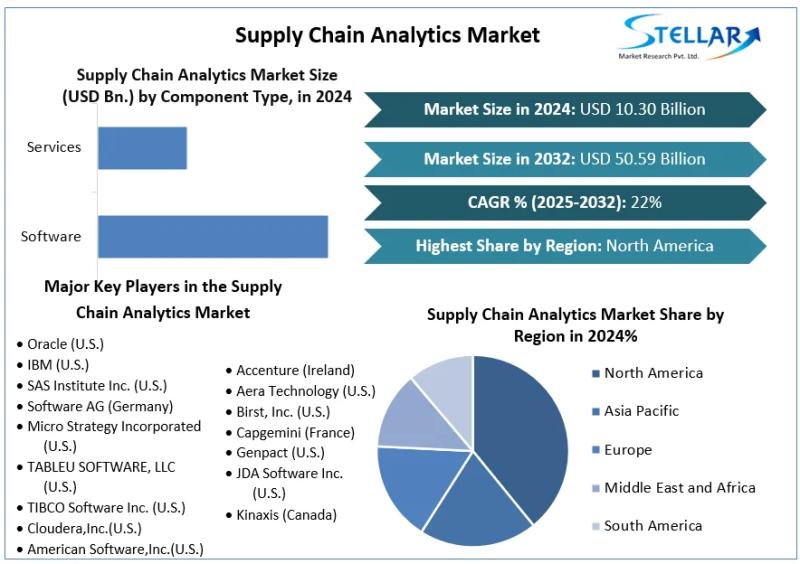 Supply Chain Analytics Market

STELLAR
Market Research Pvt. Ltd.

Supply Chain Analytics Market Size (USD Bn.) by Component Type, in 2024

Services

Software

Market Size in 2024: USD 10.30 Billion

Market Size in 2032: USD 50.59 Billion

CAGR % (2025-2032): 22%

Highest Share by Region: North America

Major Key Players in the Supply Chain Analytics Market

• Oracle (U.S.)
• IBM (U.S.)
• SAS Institute Inc. (U.S.)
• Software AG (Germany)
• Micro Strategy Incorporated (U.S.)
• TABLEU SOFTWARE, LLC (U.S.)
• TIBCO Software Inc. (U.S.)
• Cloudera,Inc.(U.S.)
• American Software,Inc.(U.S.)

• Accenture (Ireland)
• Aera Technology (U.S.)
• Birst, Inc. (U.S.)
• Capgemini (France)
• Genpact (U.S.)
• JDA Software Inc. (U.S.)
• Kinaxis (Canada)

Supply Chain Analytics Market Share by Region in 2024%

North America
Asia Pacific
Europe
Middle East and Africa
South America